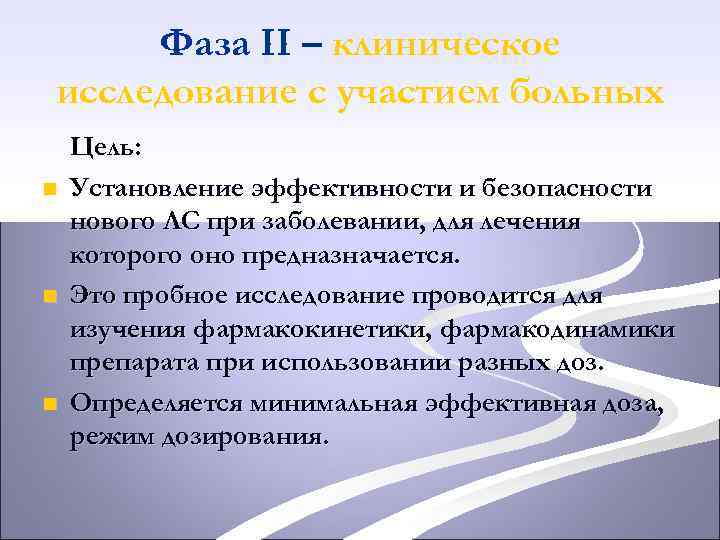 Фаза II – клиническое исследование с участием больных

Цель:

Установление эффективности и безопасности нового ЛС при заболевании, для лечения которого оно предназначается.

Это пробное исследование проводится для изучения фармакокинетики, фармакодинамики препарата при использовании разных доз.

Определяется минимальная эффективная доза, режим дозирования.